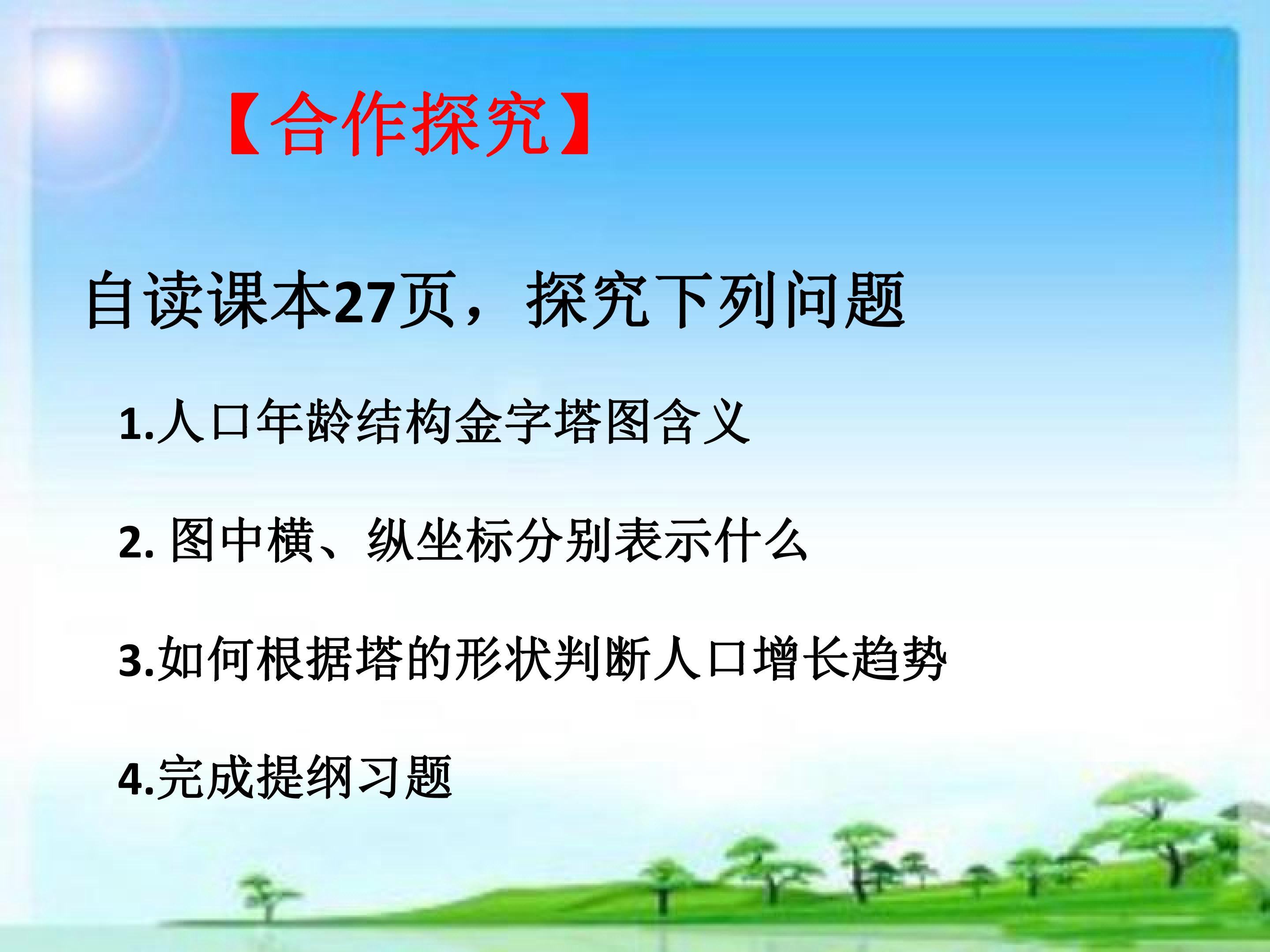 【合作探究】

自读课本27页，探究下列问题

1.人口年龄结构金字塔图含义

2.图中横、纵坐标分别表示什么

3.如何根据塔的形状判断人口增长趋势

4.完成提纲习题